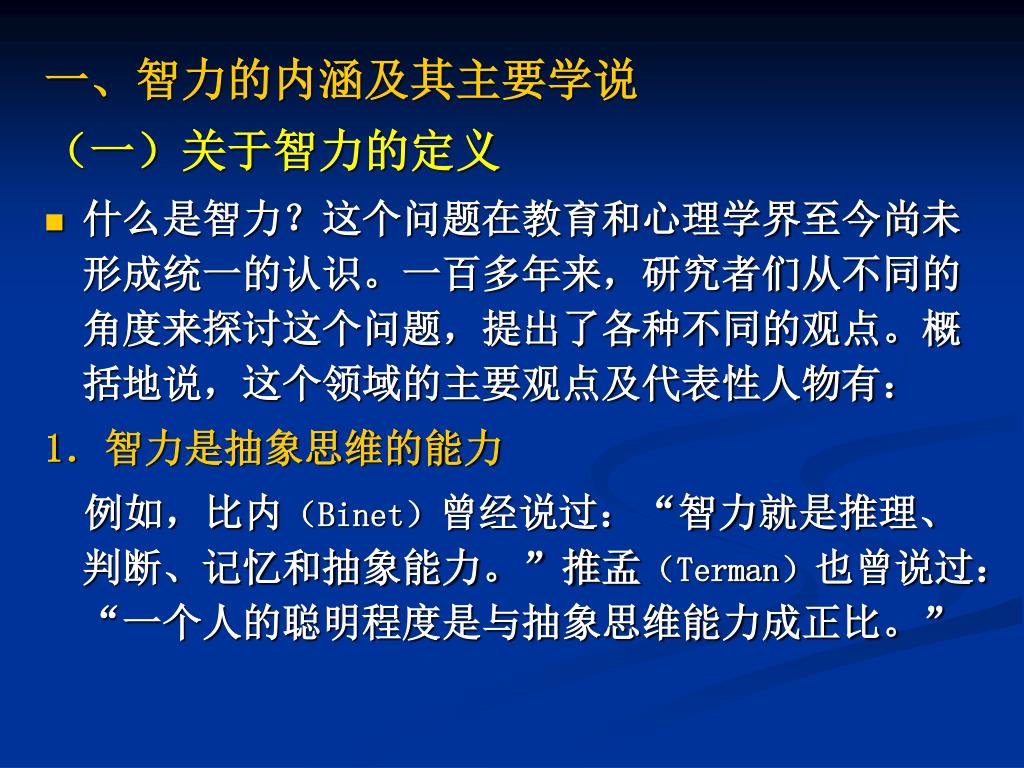 一、智力的内涵及其主要学说

（一）关于智力的定义

什么是智力？这个问题在教育和心理学界至今尚未形成统一的认识。一百多年来，研究者们从不同的角度来探讨这个问题，提出了各种不同的观点。概括地说，这个领域的主要观点及代表性人物有：

1. 智力是抽象思维的能力

例如，比内（Binet）曾经说过：“智力就是推理、判断、记忆和抽象能力。”推孟（Terman）也曾说过：“一个人的聪明程度是与抽象思维能力成正比。”